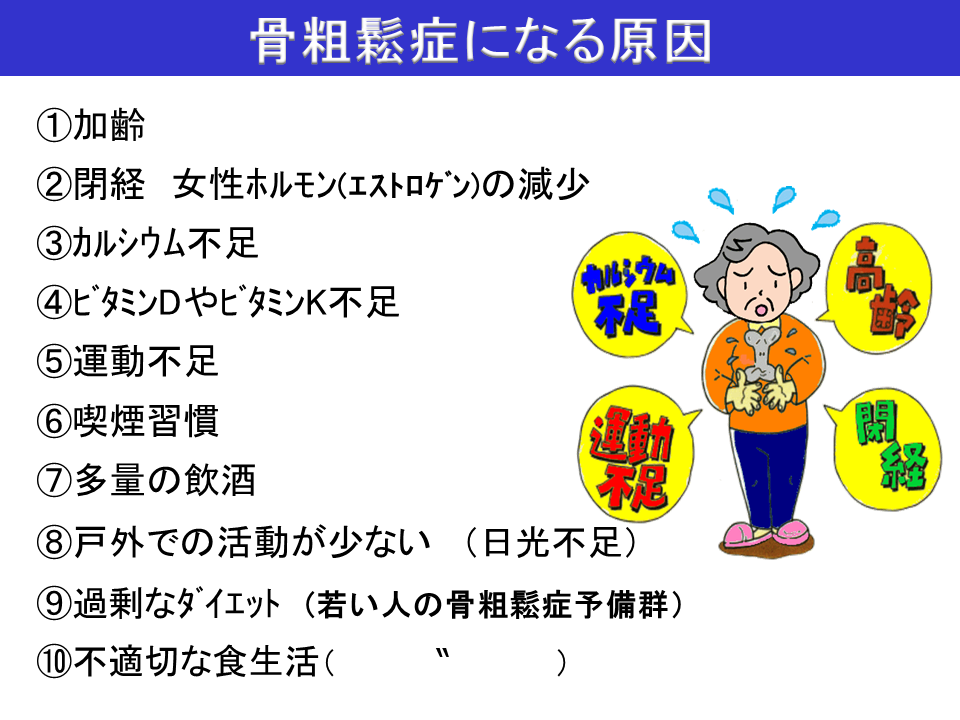 骨粗鬆症になる原因

①加齢

②閉経　女性ホルモン(エストロゲン)の減少

③カルシウム不足

④ビタミンDやビタミンK不足

⑤運動不足

⑥喫煙習慣

⑦多量の飲酒

⑧戸外での活動が少ない　（日光不足）

⑨過剰なダイエット　（若い人の骨粗鬆症予備群）

⑩不適切な食生活（　　　〃　　　）

カルシウム不足

高齢

運動不足

閉経